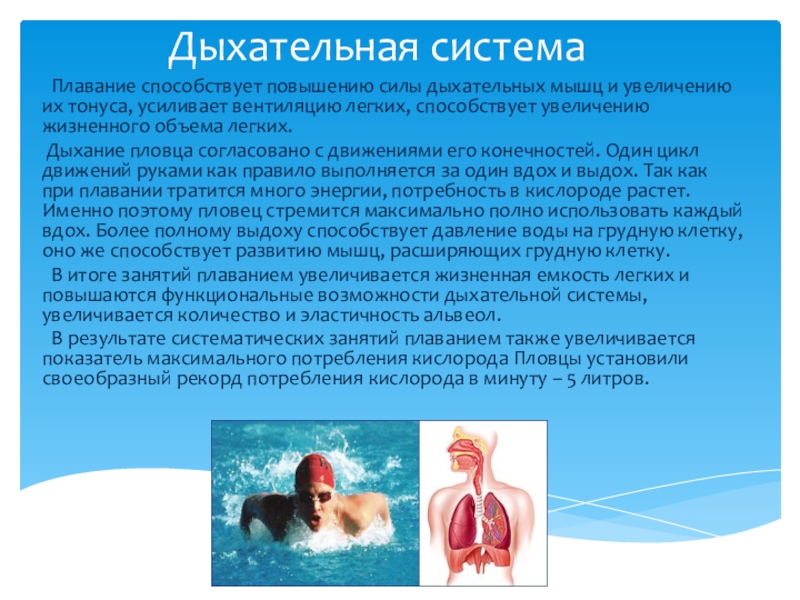 Дыхательная система

Плавание способствует повышению силы дыхательных мышц и увеличению их тонуса, усиливает вентиляцию легких, способствует увеличению жизненного объема легких.

Дыхание пловца согласовано с движениями его конечностей. Один цикл движений руками как правило выполняется за один вдох и выдох. Так как при плавании тратится много энергии, потребность в кислороде растет. Именно поэтому пловец стремится максимально полно использовать каждый вдох. Более полному выдоху способствует давление воды на грудную клетку, оно же способствует развитию мышц, расширяющих грудную клетку.

В итоге занятий плаванием увеличивается жизненная емкость легких и повышаются функциональные возможности дыхательной системы, увеличивается количество и эластичность альвеол.

В результате систематических занятий плаванием также увеличивается показатель максимального потребления кислорода Пловцы установили своеобразный рекорд потребления кислорода в минуту – 5 литров.